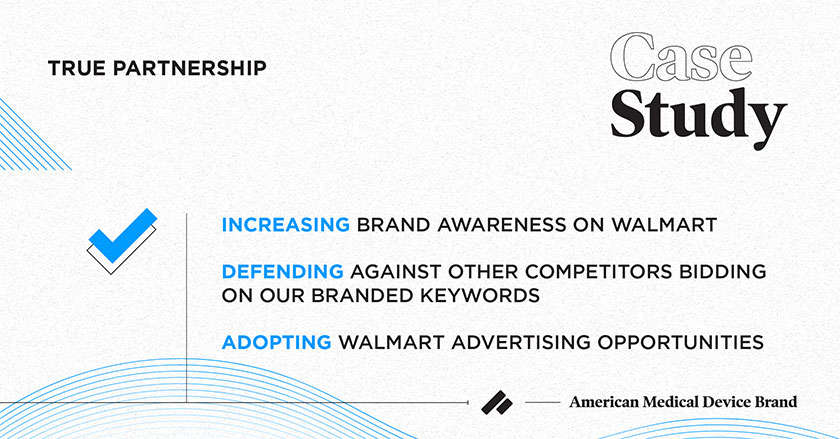 TRUE PARTNERSHIP

Case Study

INCREASING BRAND AWARENESS ON WALMART

DEFENDING AGAINST OTHER COMPETITORS BIDDING ON OUR BRANDED KEYWORDS

ADOPTING WALMART ADVERTISING OPPORTUNITIES

American Medical Device Brand